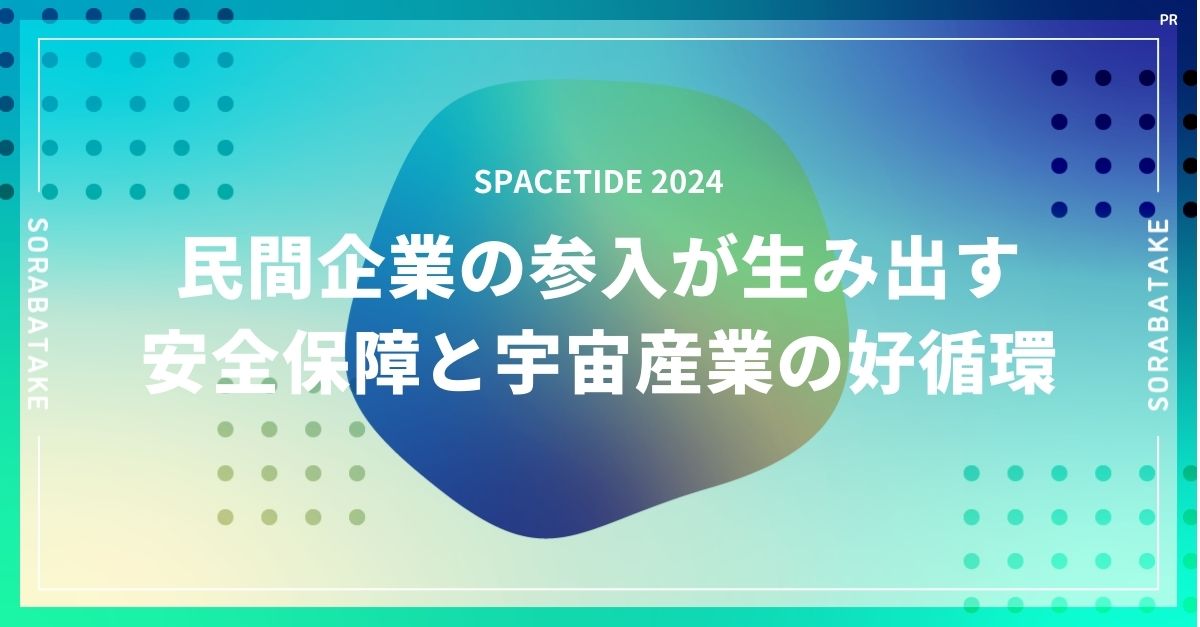 PR

SORABATAKE

SPACETIDE 2024

民間企業の参入が生み出す
安全保障と宇宙産業の好循環

SORABATAKE